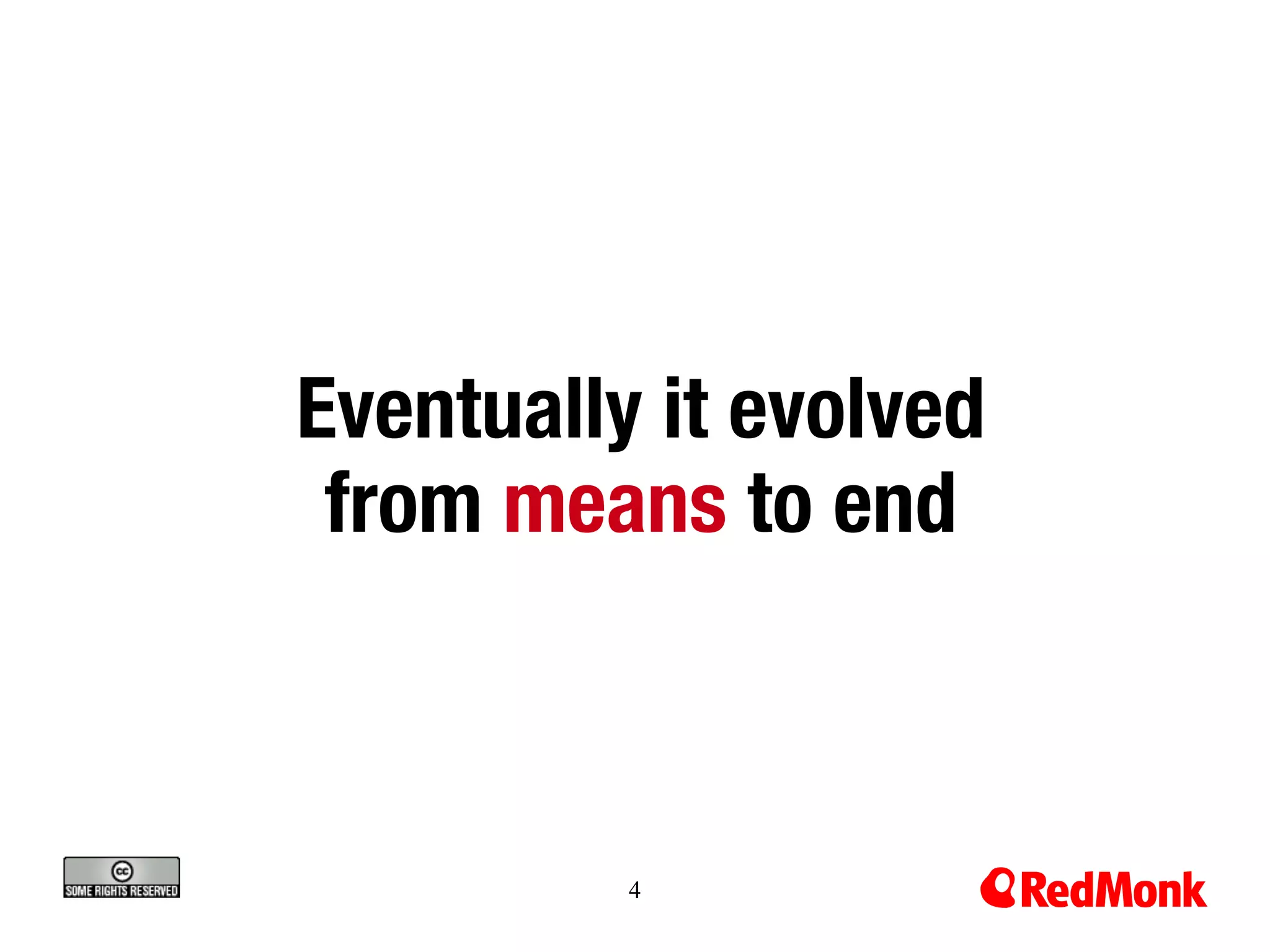 Eventually it evolved from means to end

cc SOME RIGHTS RESERVED

4

RedMonk